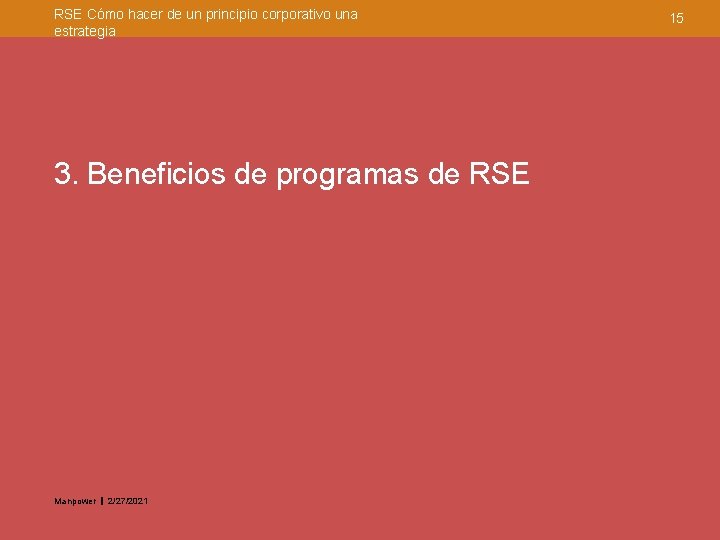 RSE Cómo hacer de un principio corporativo una estrategia

15

3. Beneficios de programas de RSE

Manpower | 2/27/2021